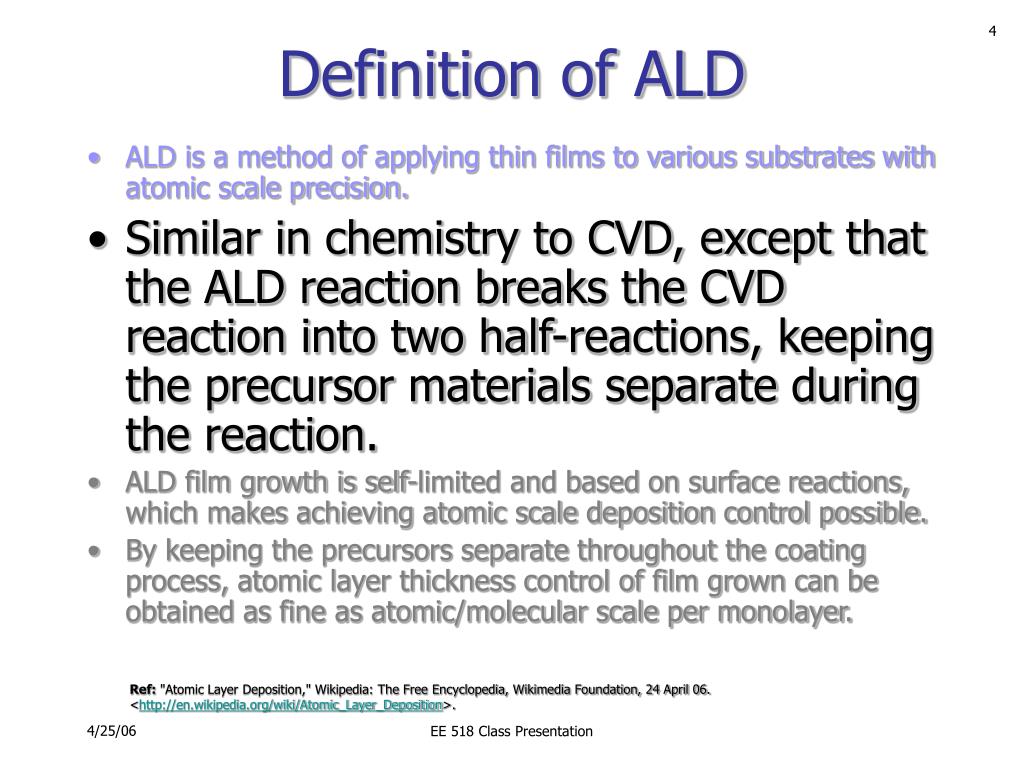 4

Definition of ALD

• ALD is a method of applying thin films to various substrates with atomic scale precision.

• Similar in chemistry to CVD, except that the ALD reaction breaks the CVD reaction into two half-reactions, keeping the precursor materials separate during the reaction.

• ALD film growth is self-limited and based on surface reactions, which makes achieving atomic scale deposition control possible.

• By keeping the precursors separate throughout the coating process, atomic layer thickness control of film grown can be obtained as fine as atomic/molecular scale per monolayer.

Ref: "Atomic Layer Deposition," Wikipedia: The Free Encyclopedia, Wikimedia Foundation, 24 April 06. <http://en.wikipedia.org/wiki/Atomic_Layer_Deposition>.

4/25/06

EE 518 Class Presentation